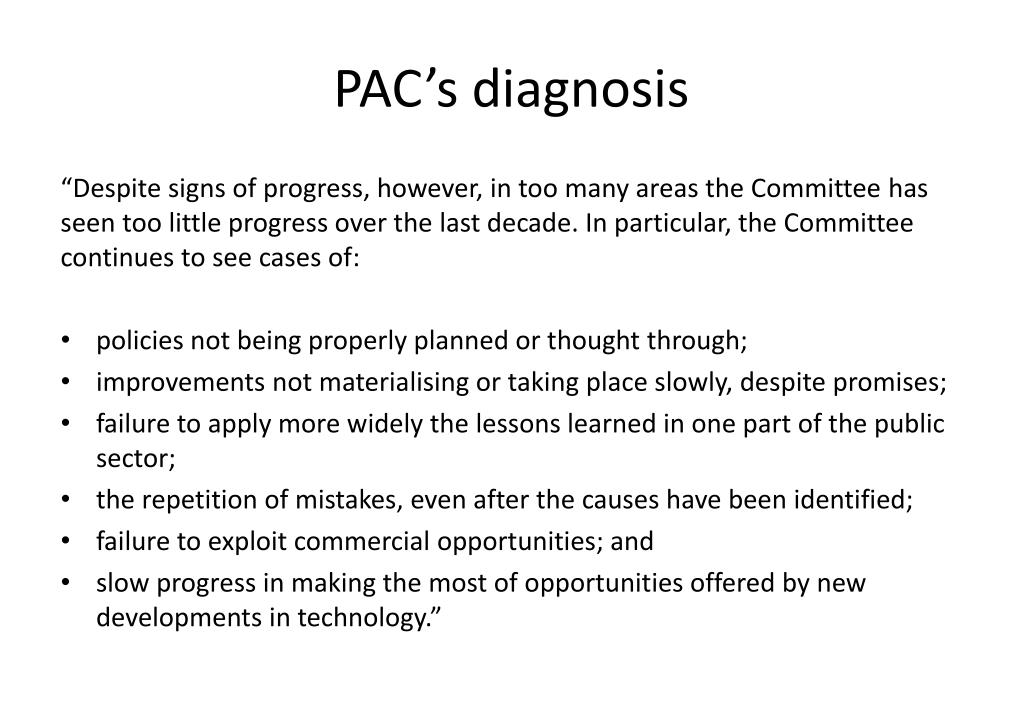 PAC’s diagnosis

“Despite signs of progress, however, in too many areas the Committee has seen too little progress over the last decade. In particular, the Committee continues to see cases of:

• policies not being properly planned or thought through;
• improvements not materialising or taking place slowly, despite promises;
• failure to apply more widely the lessons learned in one part of the public sector;
• the repetition of mistakes, even after the causes have been identified;
• failure to exploit commercial opportunities; and
• slow progress in making the most of opportunities offered by new developments in technology.”